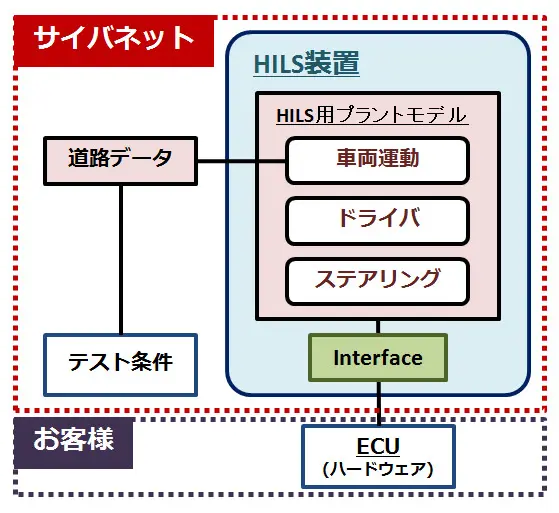 サイバネット

HILS装置

HILS用プラントモデル

道路データ

車両運動

ドライバ

ステアリング

テスト条件

Interface

お客様

ECU
(ハードウェア)